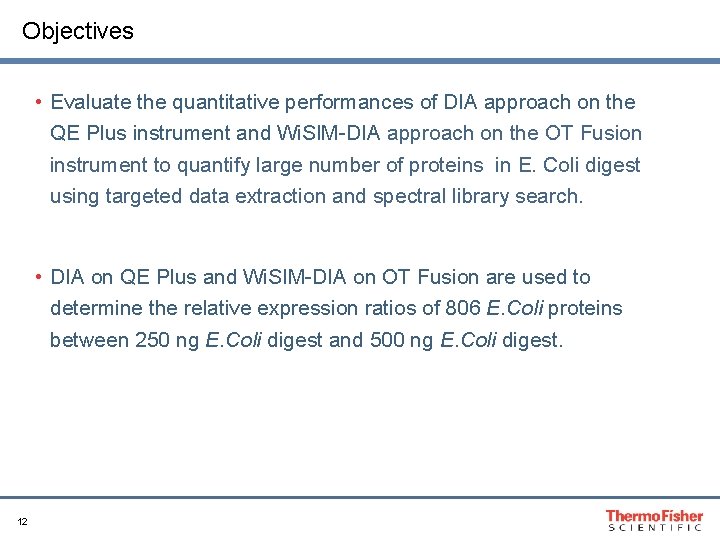 Objectives

• Evaluate the quantitative performances of DIA approach on the QE Plus instrument and WiSIM-DIA approach on the OT Fusion instrument to quantify large number of proteins in E. Coli digest using targeted data extraction and spectral library search.

• DIA on QE Plus and WiSIM-DIA on OT Fusion are used to determine the relative expression ratios of 806 E.Coli proteins between 250 ng E.Coli digest and 500 ng E.Coli digest.

12

ThermoFisher SCIENTIFIC